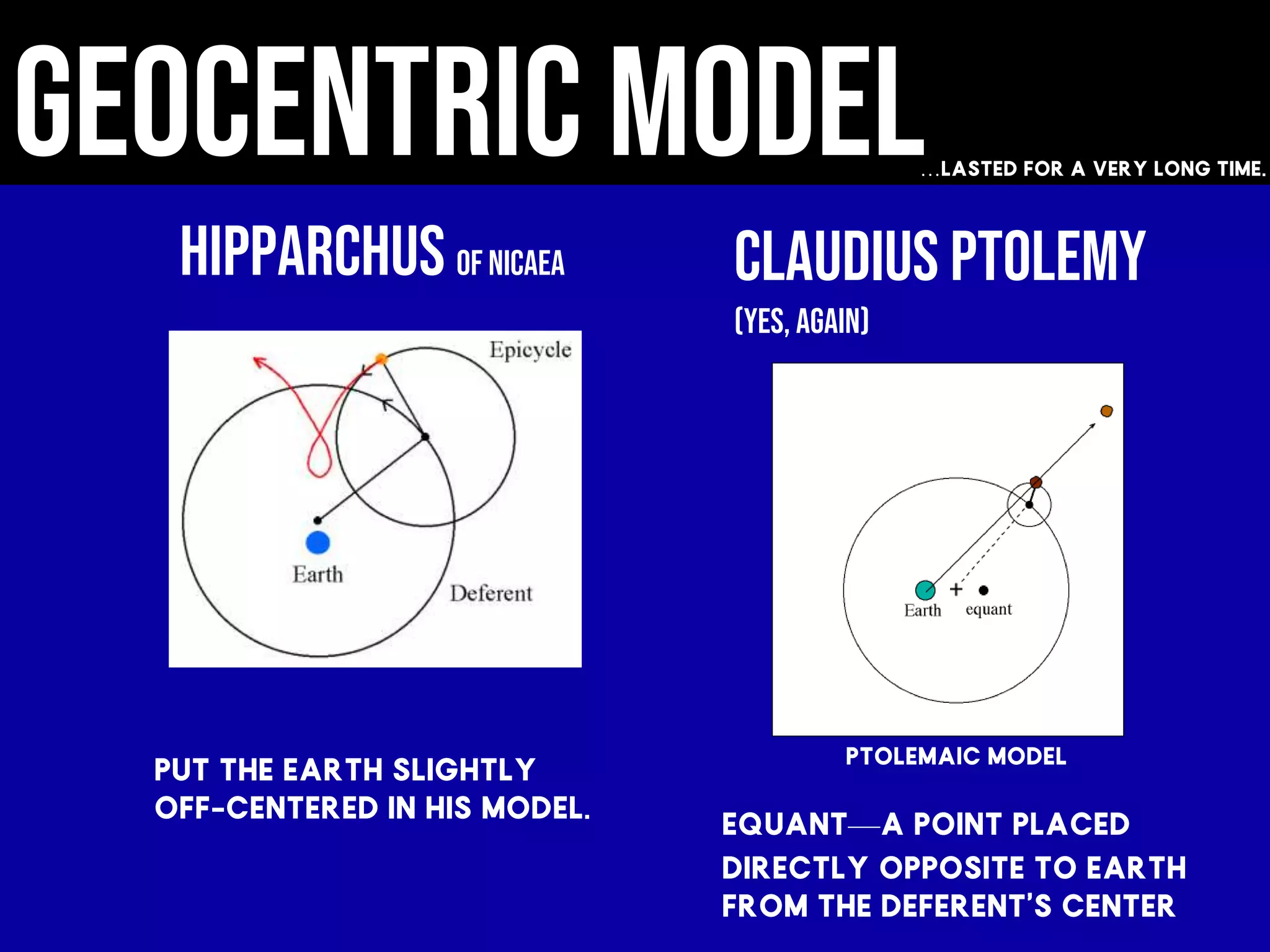 GEOCENTRIC MODEL

...LASTED FOR A VERY LONG TIME.

HIPPARCHUS OF NICAEA

Epicycle

Earth

Deferent

PUT THE EARTH SLIGHTLY OFF-CENTERED IN HIS MODEL.

CLAUDIUS PTOLEMY

(YES, AGAIN)

Earth

equant

PTOLEMAIC MODEL

EQUANT—A POINT PLACED DIRECTLY OPPOSITE TO EARTH FROM THE DEFERENT'S CENTER